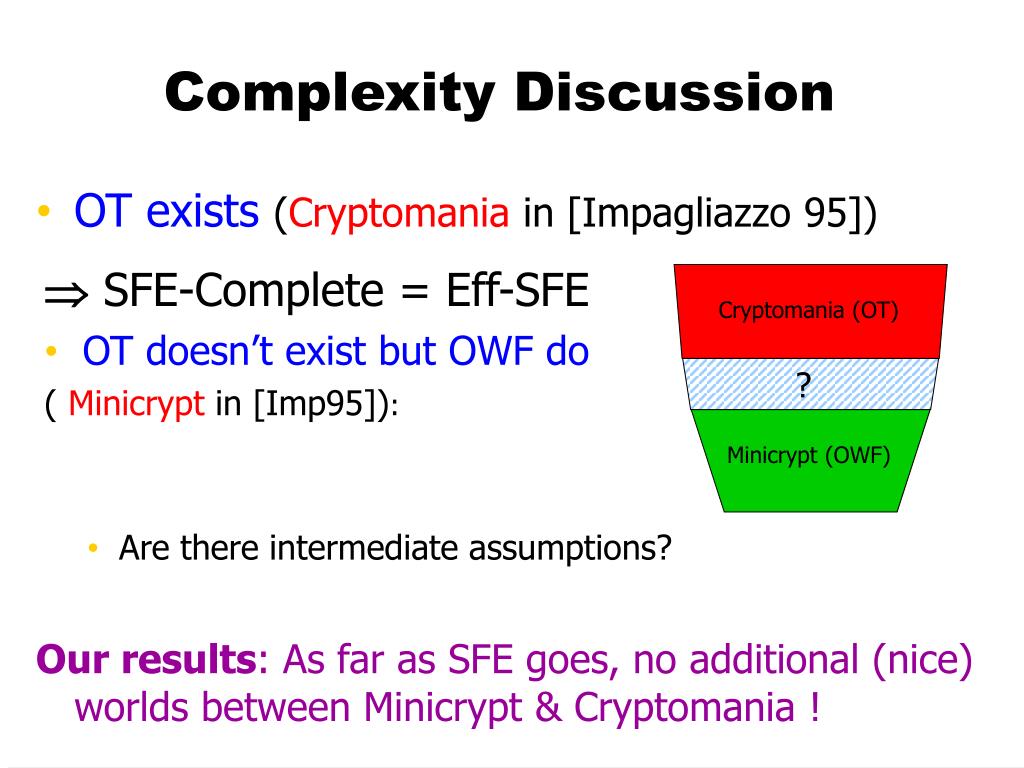 Complexity Discussion

• OT exists (Cryptomania in [Impagliazzo 95])

$\Rightarrow$ SFE-Complete = Eff-SFE

• OT doesn't exist but OWF do

( Minicrypt in [Imp95]):

Cryptomania (OT)

?

Minicrypt (OWF)

• Are there intermediate assumptions?

Our results: As far as SFE goes, no additional (nice) worlds between Minicrypt & Cryptomania !